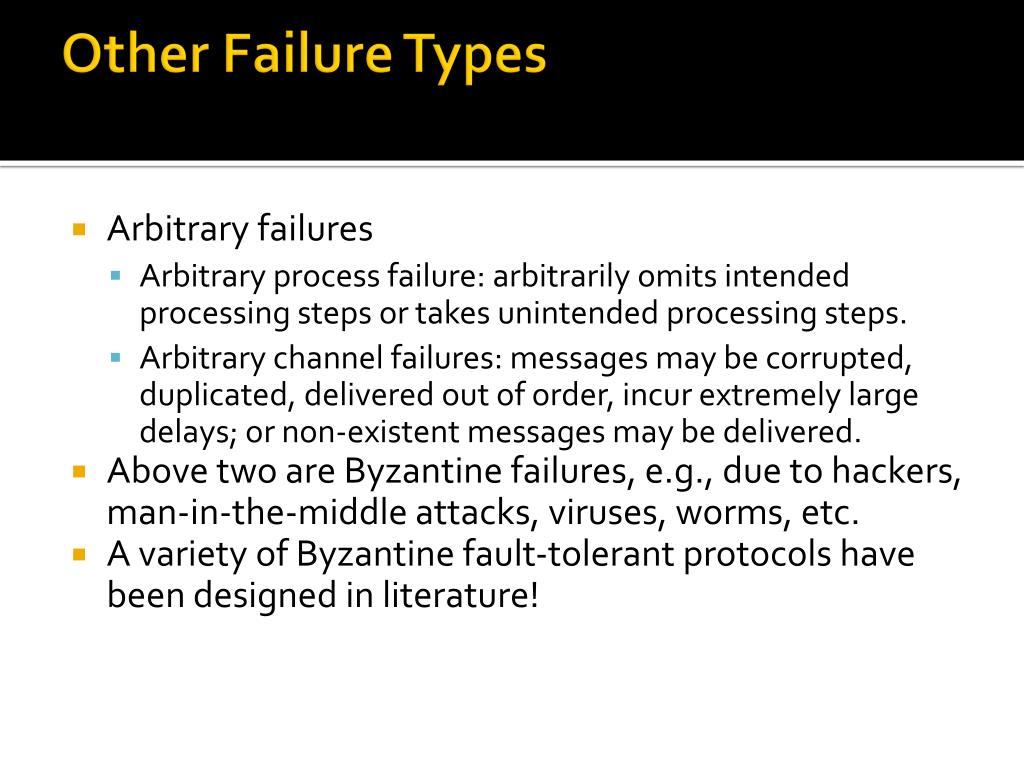 Other Failure Types

- Arbitrary failures
  - Arbitrary process failure: arbitrarily omits intended processing steps or takes unintended processing steps.
  - Arbitrary channel failures: messages may be corrupted, duplicated, delivered out of order, incur extremely large delays; or non-existent messages may be delivered.
- Above two are Byzantine failures, e.g., due to hackers, man-in-the-middle attacks, viruses, worms, etc.
- A variety of Byzantine fault-tolerant protocols have been designed in literature!